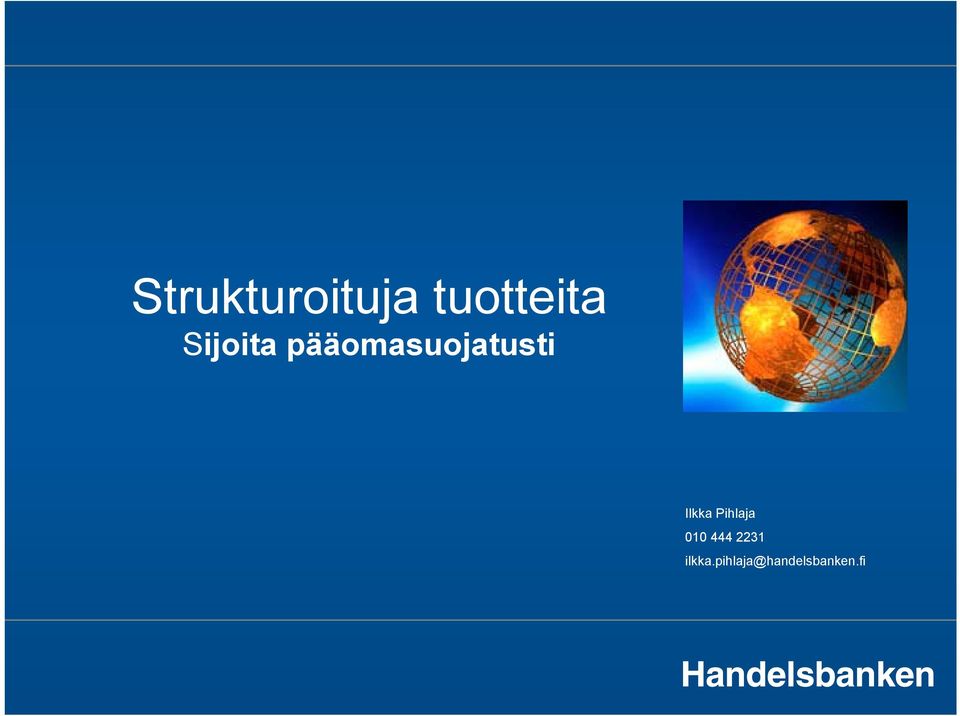 Strukturoituja tuotteita
Sijoita pääomasuojatusti

Ilkka Pihlaja
010 444 2231
ilkka.pihlaja@handelsbanken.fi

Handelsbanken